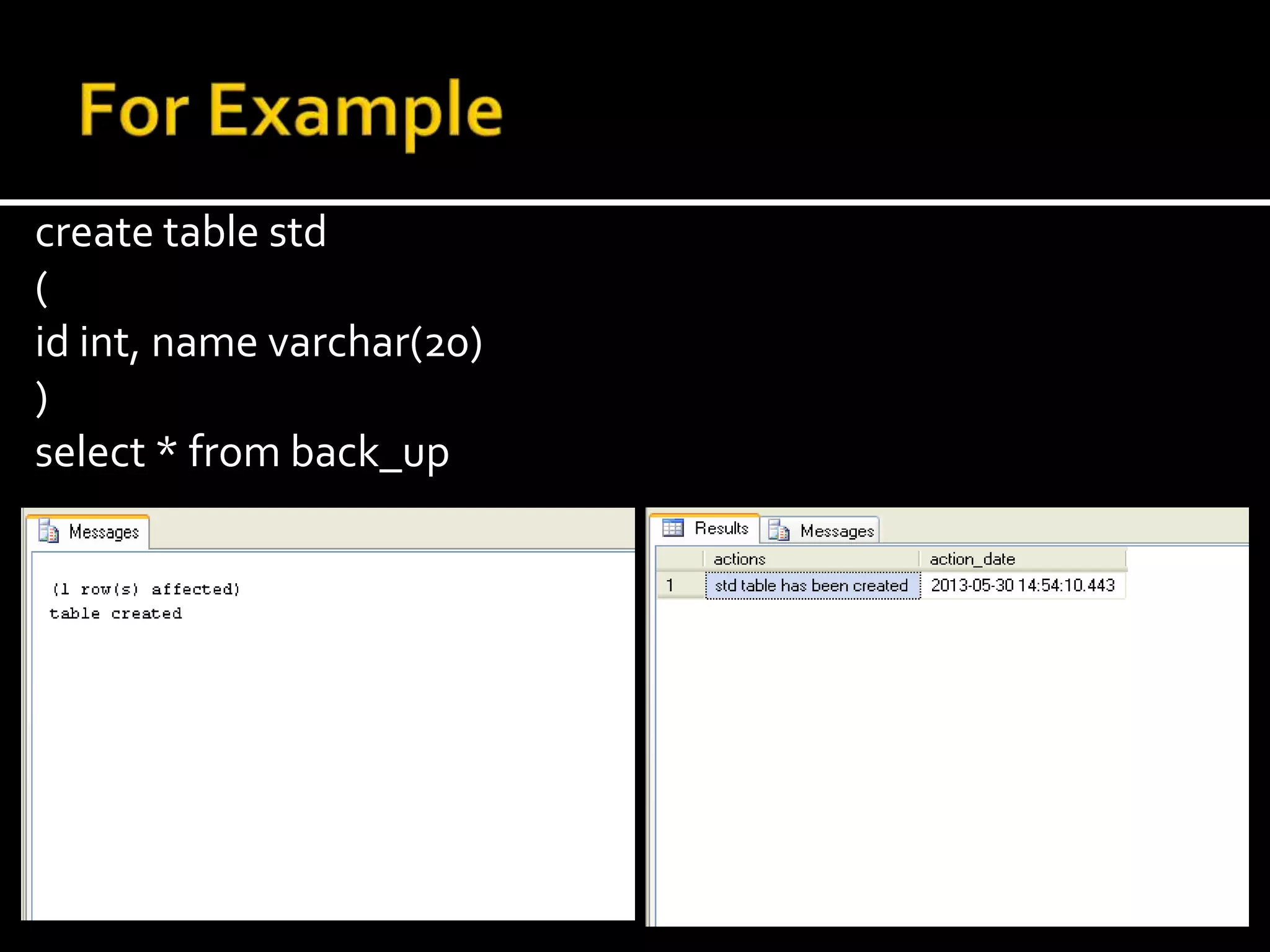 For Example

create table std
(
id int, name varchar(20)
)
select * from back_up

Messages

(1 row(s) affected)
table created

Results Messages

| | actions | action_date |
|---|---|---|
| 1 | std table has been created | 2013-05-30 14:54:10.443 |